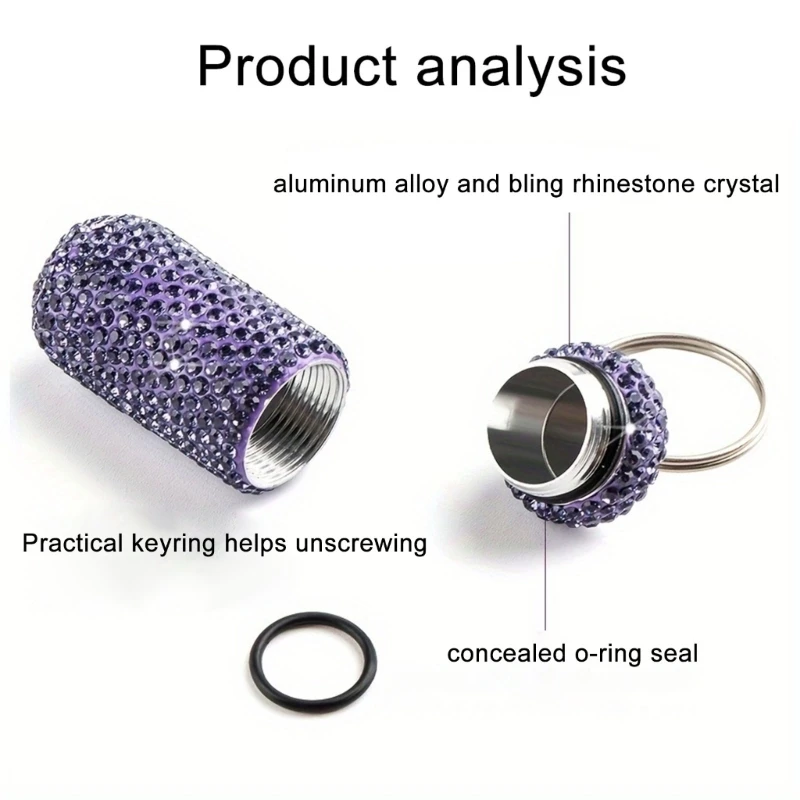 Product analysis

aluminum alloy and bling rhinestone crystal

Practical keyring helps unscrewing

concealed o-ring seal